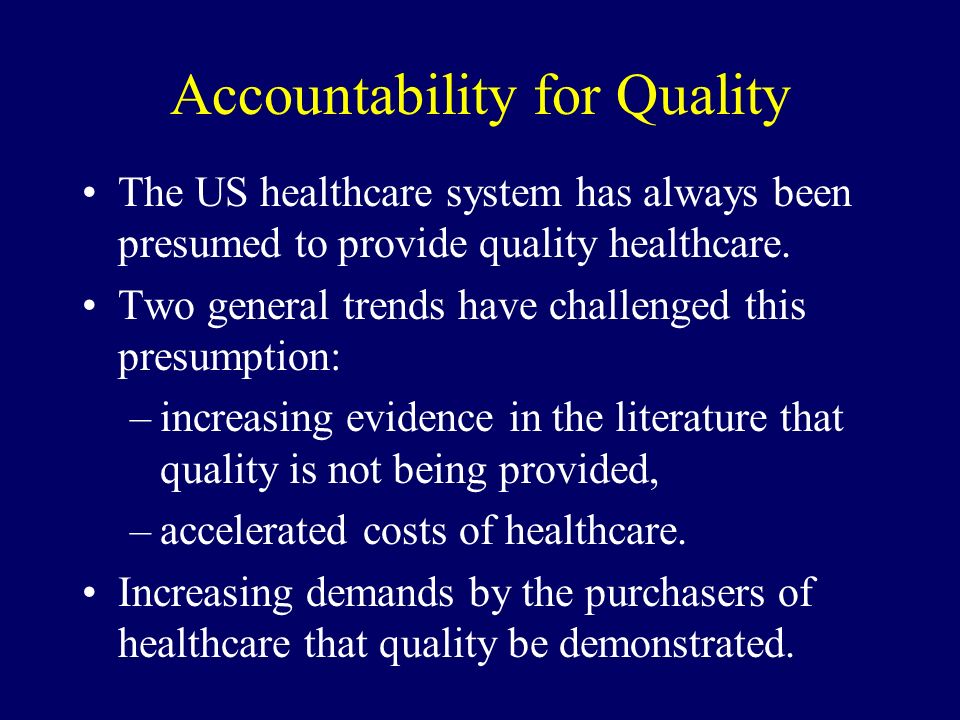 Accountability for Quality

• The US healthcare system has always been presumed to provide quality healthcare.

• Two general trends have challenged this presumption:

– increasing evidence in the literature that quality is not being provided,

– accelerated costs of healthcare.

• Increasing demands by the purchasers of healthcare that quality be demonstrated.